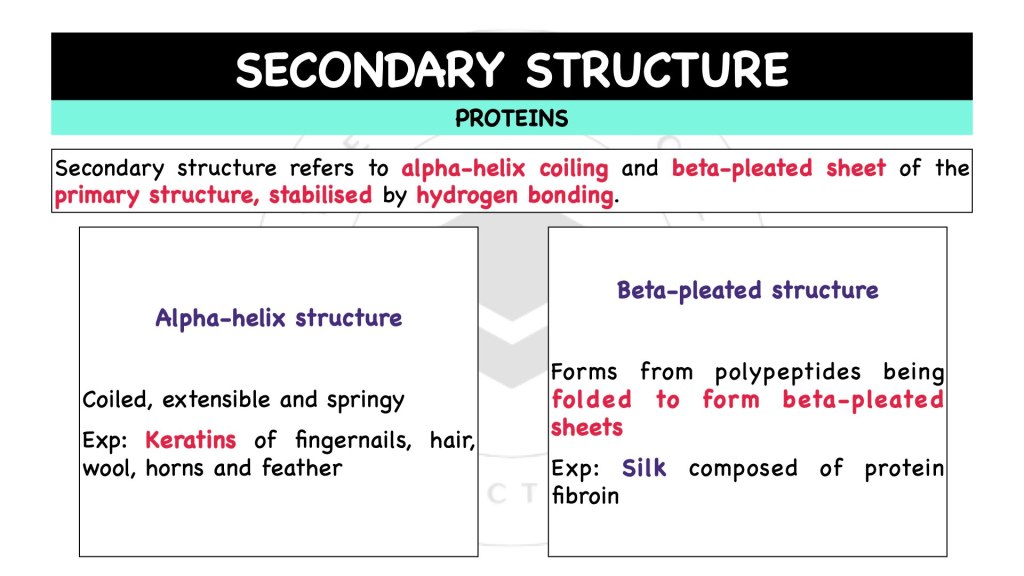 SECONDARY STRUCTURE

PROTEINS

Secondary structure refers to alpha-helix coiling and beta-pleated sheet of the primary structure, stabilised by hydrogen bonding.

Alpha-helix structure

Coiled, extensible and springy

Exp: Keratins of fingernails, hair, wool, horns and feather

Beta-pleated structure

Forms from polypeptides being folded to form beta-pleated sheets

Exp: Silk composed of protein fibroin